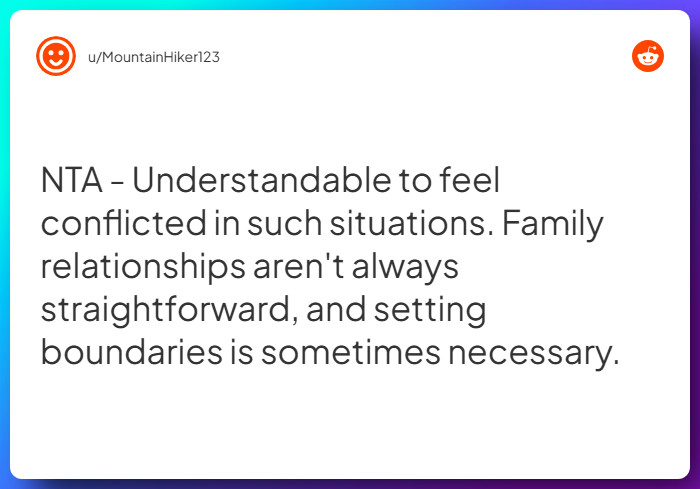 u/MountainHiker123

NTA - Understandable to feel conflicted in such situations. Family relationships aren't always straightforward, and setting boundaries is sometimes necessary.